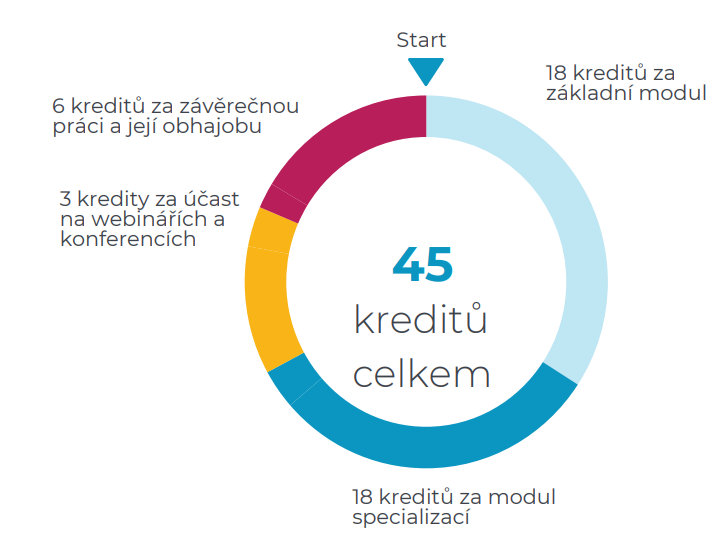 Start

18 kreditů za základní modul

6 kreditů za závěrečnou práci a její obhajobu

3 kredity za účast na webinářích a konferencích

45 kreditů celkem

18 kreditů za modul specializací